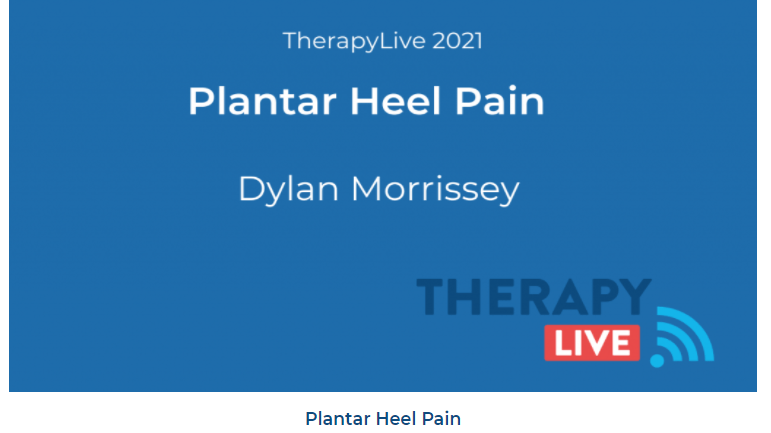 TherapyLive 2021

Plantar Heel Pain

Dylan Morrissey

THERAPY
LIVE

Plantar Heel Pain